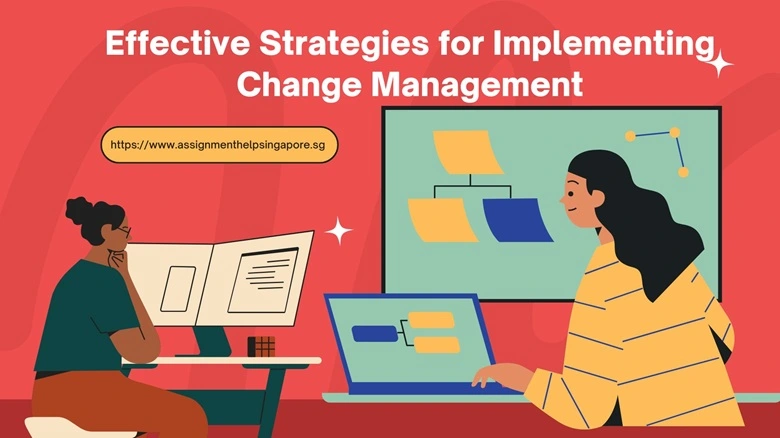 Effective Strategies for Implementing Change Management

https://www.assignmenthelpsingapore.sg